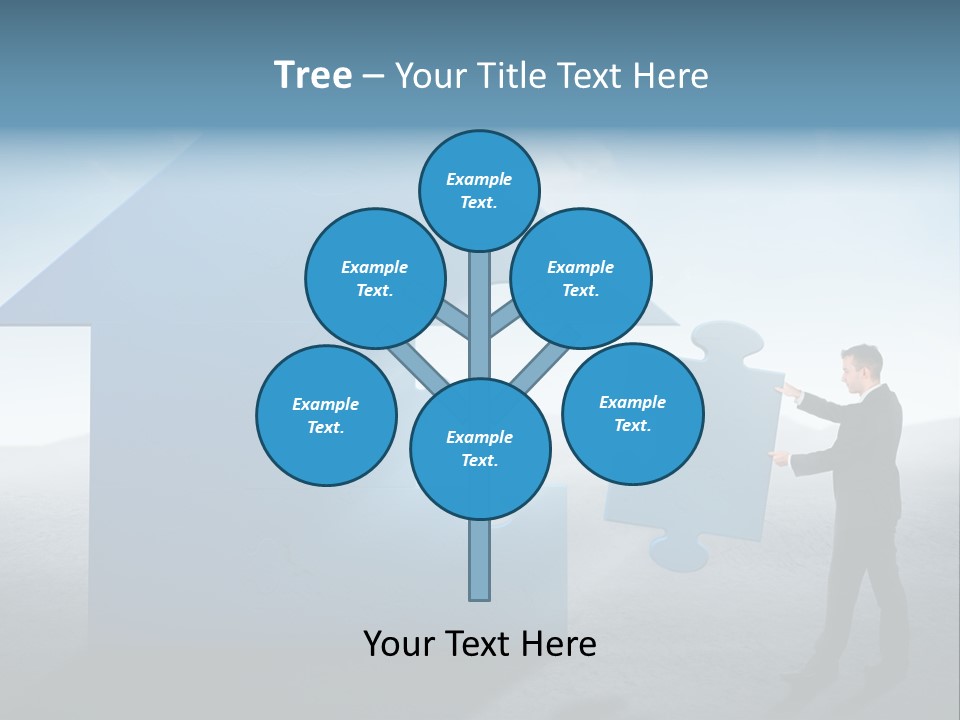 Tree – Your Title Text Here

Example Text.

Example Text.

Example Text.

Example Text.

Example Text.

Example Text.

Your Text Here